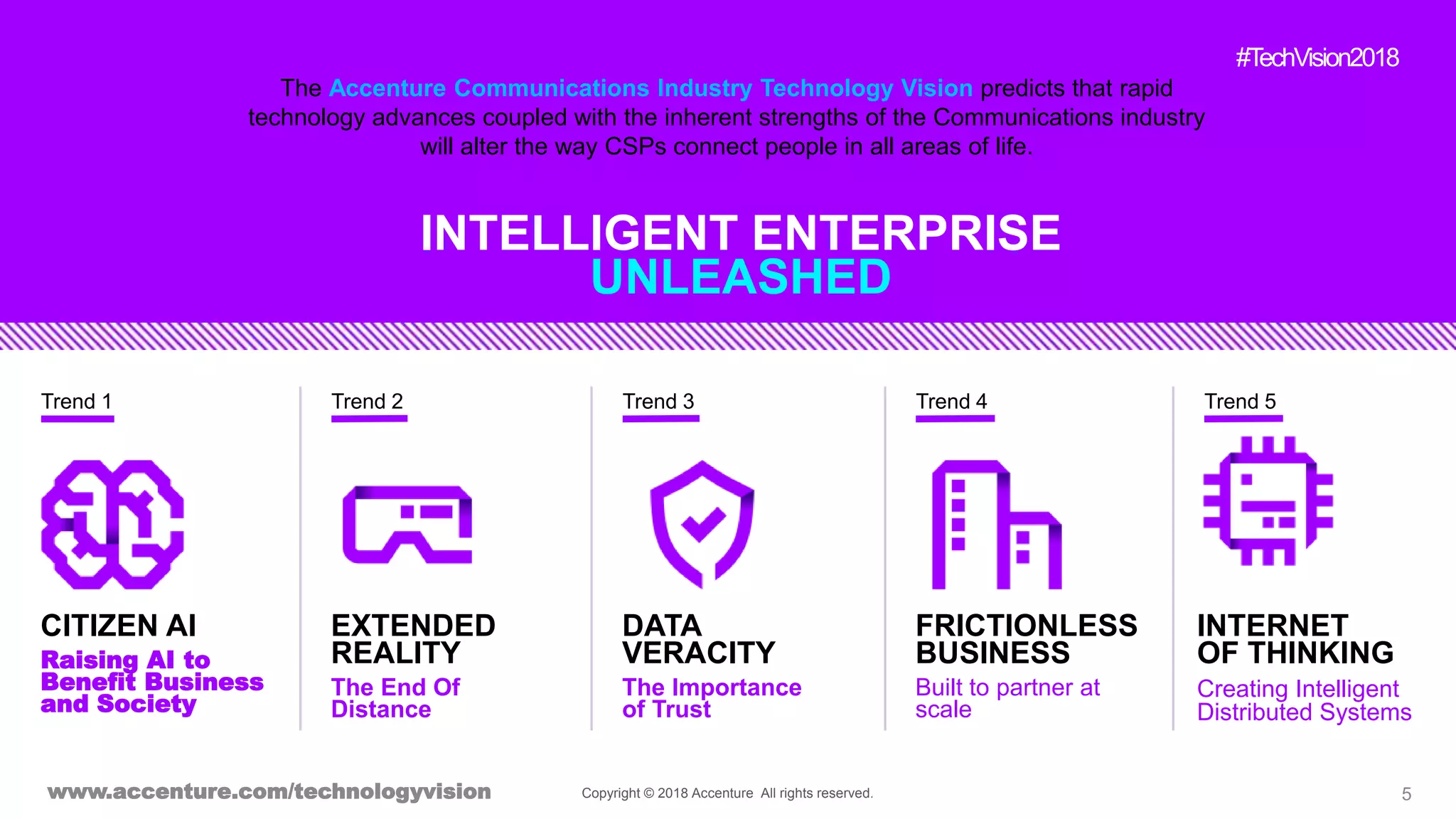 #TechVision2018

The Accenture Communications Industry Technology Vision predicts that rapid technology advances coupled with the inherent strengths of the Communications industry will alter the way CSPs connect people in all areas of life.

INTELLIGENT ENTERPRISE
UNLEASHED

Trend 1

CITIZEN AI
Raising AI to Benefit Business and Society

Trend 2

EXTENDED REALITY
The End Of Distance

Trend 3

DATA VERACITY
The Importance of Trust

Trend 4

FRICTIONLESS BUSINESS
Built to partner at scale

Trend 5

INTERNET OF THINKING
Creating Intelligent Distributed Systems

www.accenture.com/technologyvision

Copyright © 2018 Accenture All rights reserved.

5